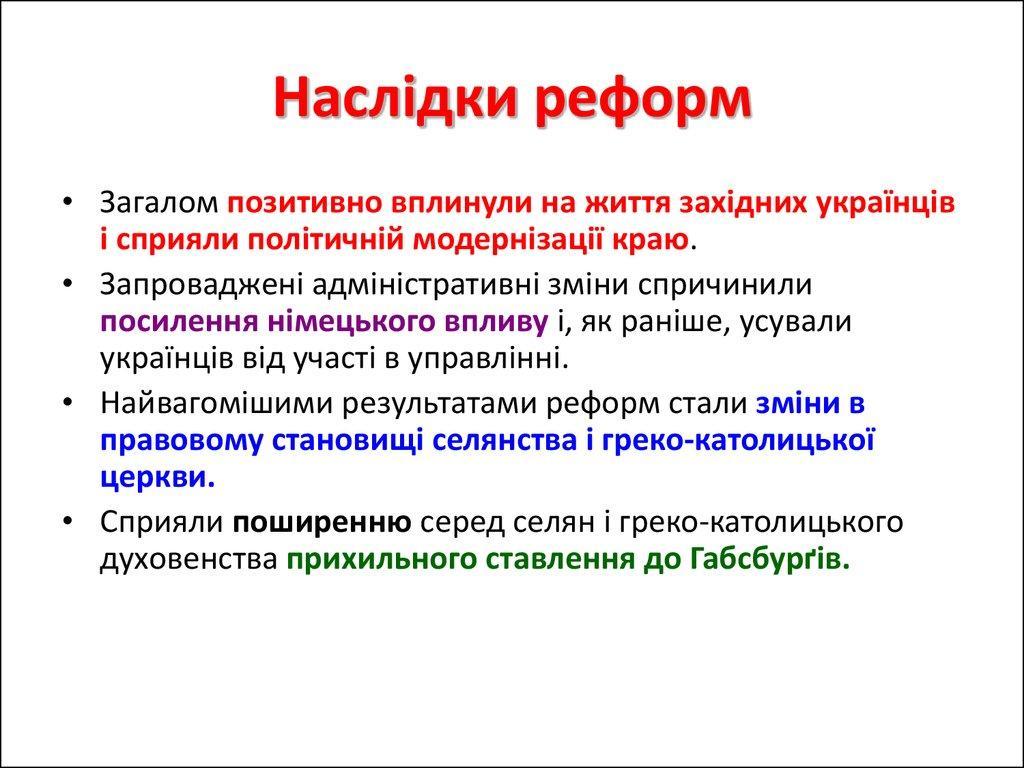 Наслідки реформ

• Загалом позитивно вплинули на життя західних українців і сприяли політичній модернізації краю.

• Запроваджені адміністративні зміни спричинили посилення німецького впливу і, як раніше, усували українців від участі в управлінні.

• Найвагомішими результатами реформ стали зміни в правовому становищі селянства і греко-католицької церкви.

• Сприяли поширенню серед селян і греко-католицького духовенства прихильного ставлення до Габсбурґів.